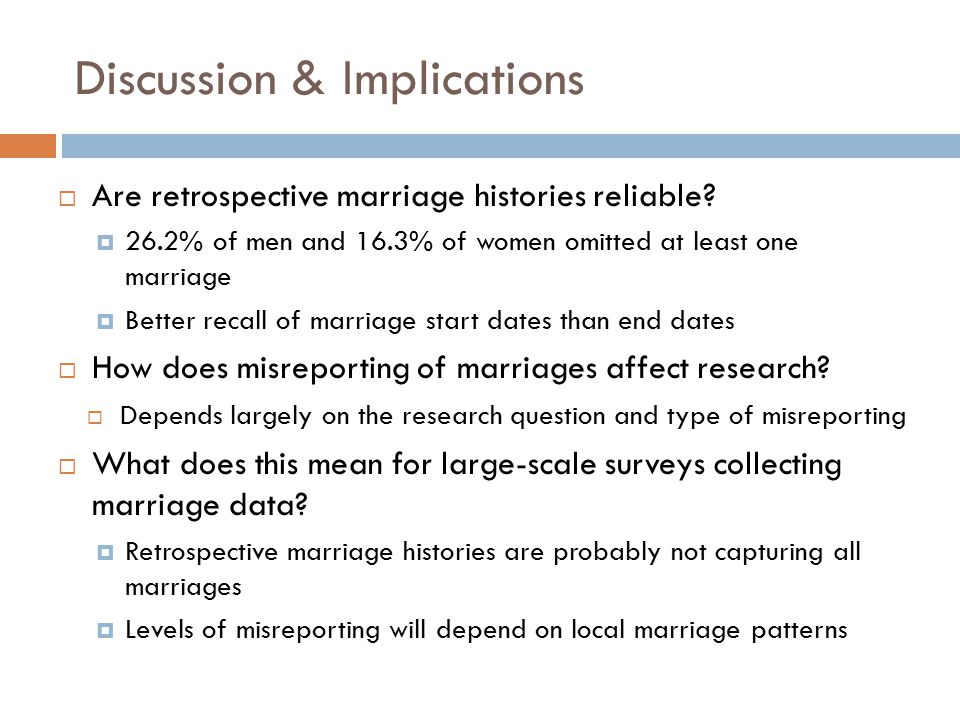 Discussion & Implications

Are retrospective marriage histories reliable?

26.2% of men and 16.3% of women omitted at least one marriage

Better recall of marriage start dates than end dates

How does misreporting of marriages affect research?

Depends largely on the research question and type of misreporting

What does this mean for large-scale surveys collecting marriage data?

Retrospective marriage histories are probably not capturing all marriages

Levels of misreporting will depend on local marriage patterns